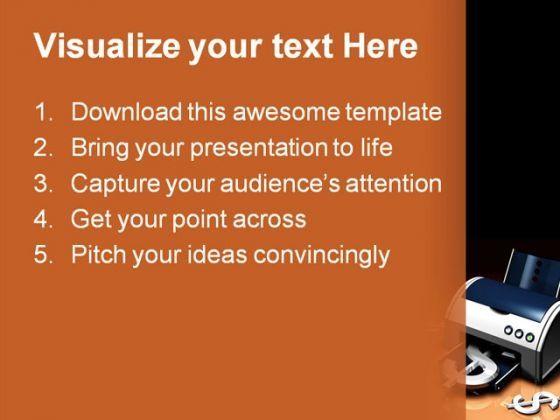 Visualize your text Here

1. Download this awesome template
2. Bring your presentation to life
3. Capture your audience's attention
4. Get your point across
5. Pitch your ideas convincingly